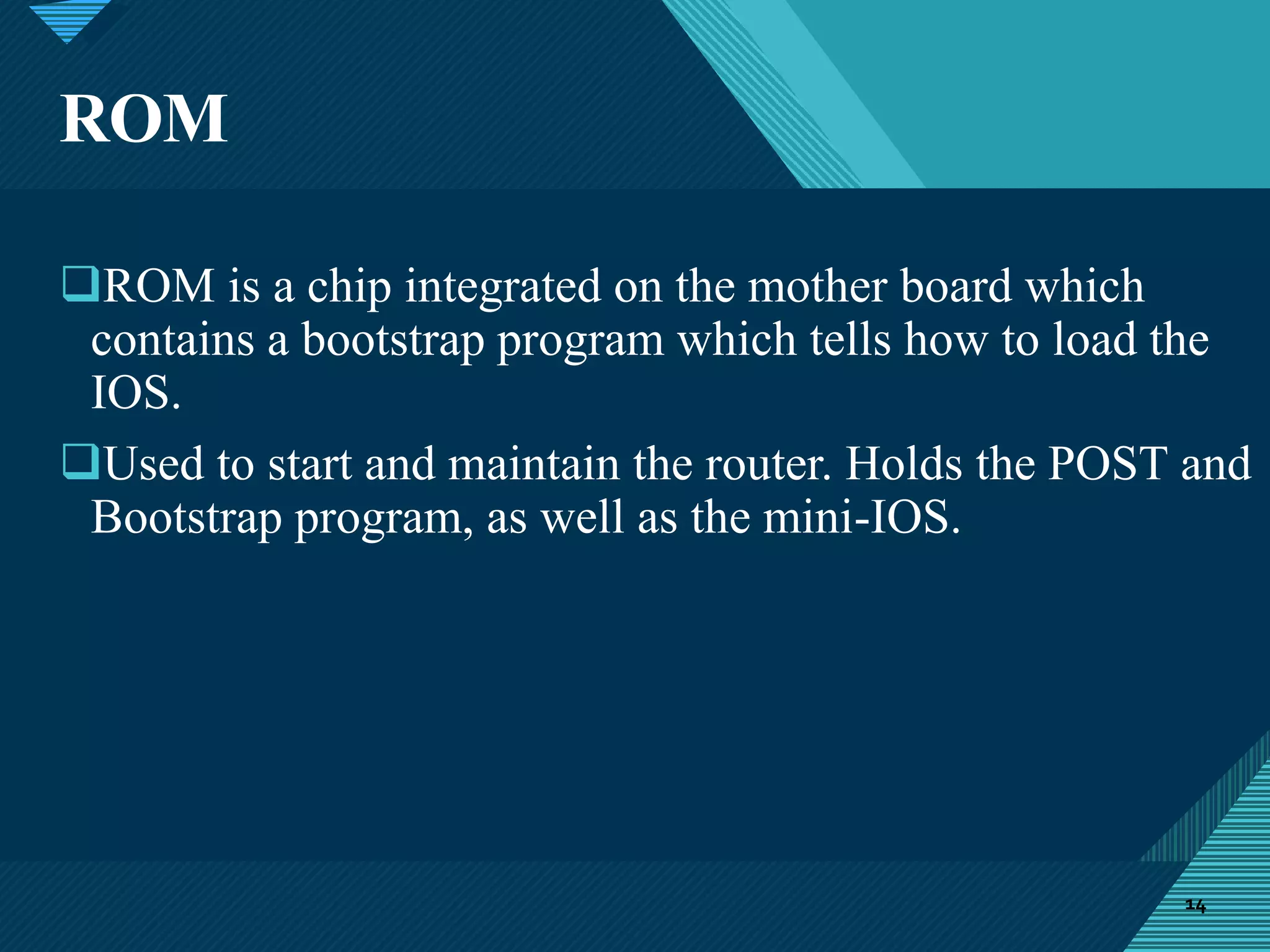 ROM

❑ROM is a chip integrated on the mother board which contains a bootstrap program which tells how to load the IOS.

❑Used to start and maintain the router. Holds the POST and Bootstrap program, as well as the mini-IOS.

14